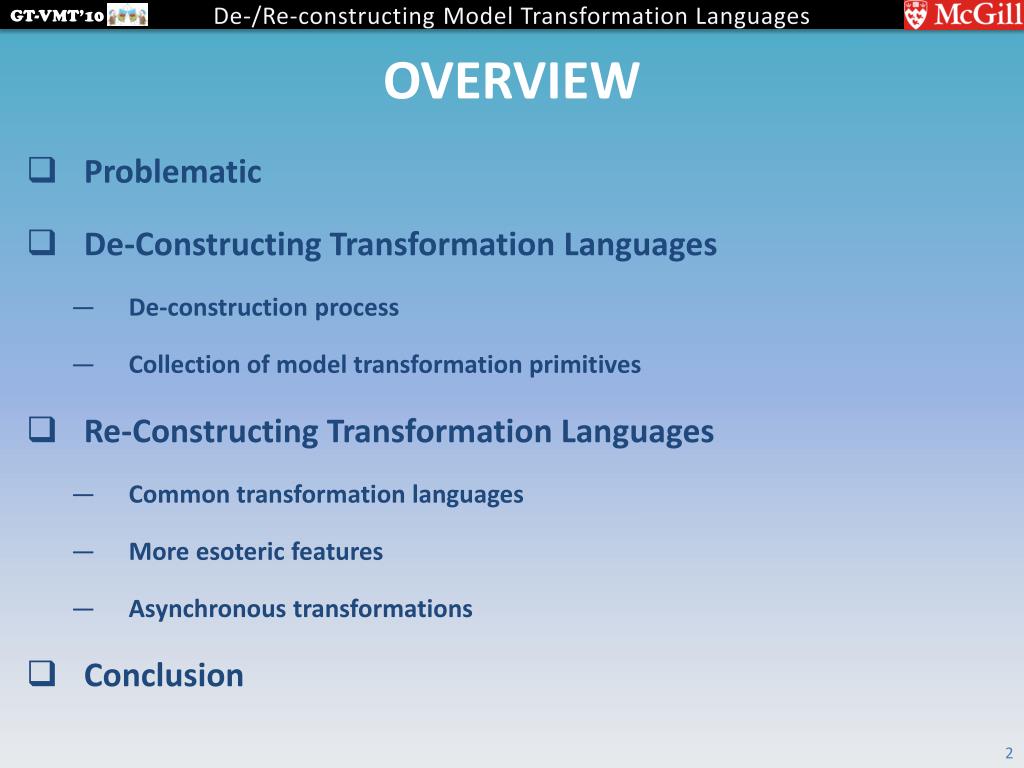 GT-VMT'10 De-/Re-constructing Model Transformation Languages McGill

OVERVIEW

❑ Problematic

❑ De-Constructing Transformation Languages

— De-construction process

— Collection of model transformation primitives

❑ Re-Constructing Transformation Languages

— Common transformation languages

— More esoteric features

— Asynchronous transformations

❑ Conclusion

2